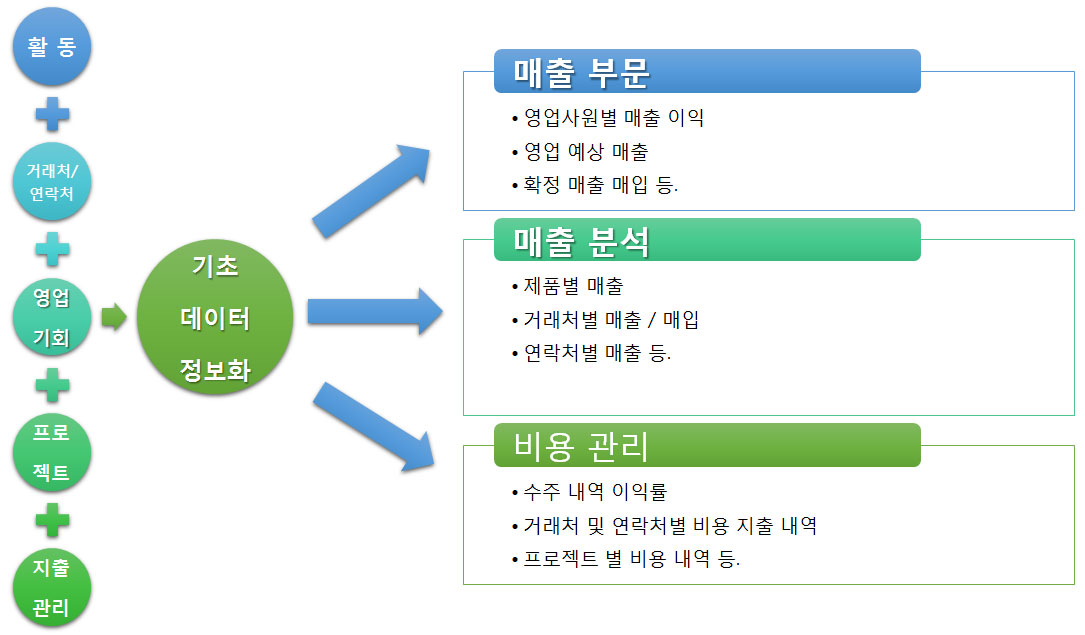 활 동

거래처/
연락처

영업
기회

프로
젝트

지출
관리

기초
데이터
정보화

매출 부문

• 영업사원별 매출 이익
• 영업 예상 매출
• 확정 매출 매입 등.

매출 분석

• 제품별 매출
• 거래처별 매출 / 매입
• 연락처별 매출 등.

비용 관리

• 수주 내역 이익률
• 거래처 및 연락처별 비용 지출 내역
• 프로젝트 별 비용 내역 등.